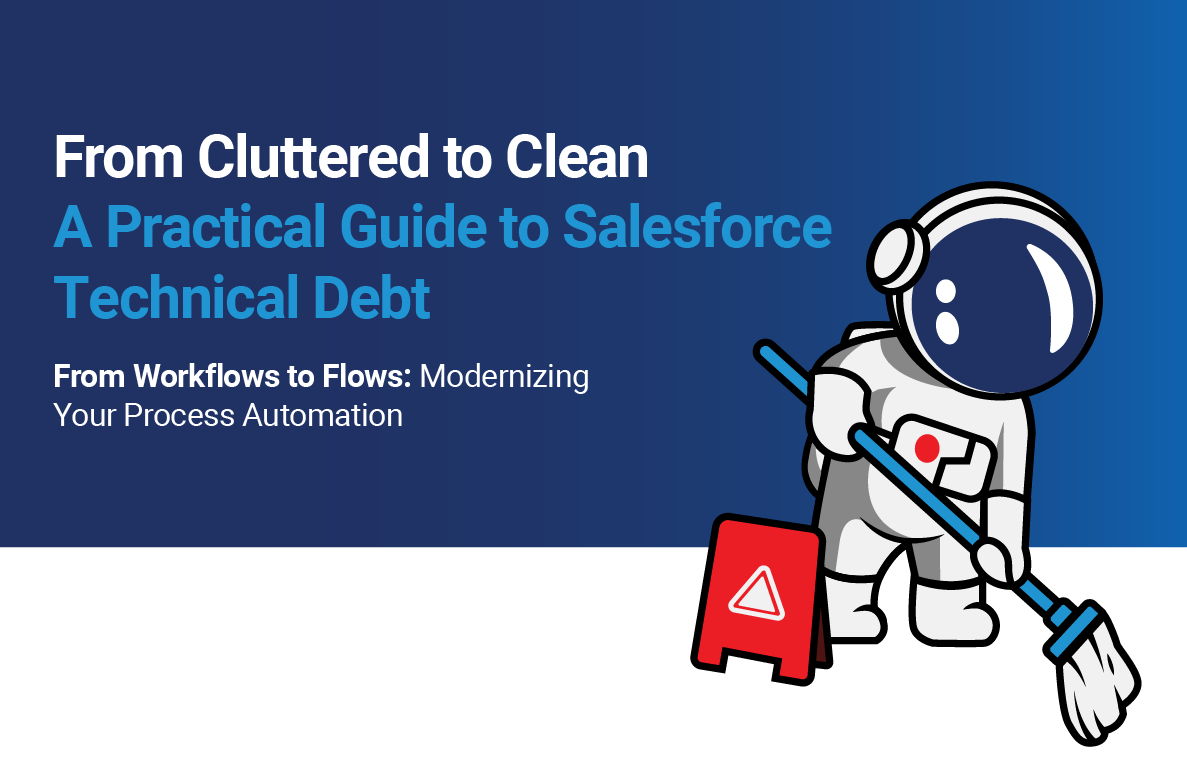 From Cluttered to Clean
A Practical Guide to Salesforce Technical Debt

From Workflows to Flows: Modernizing Your Process Automation